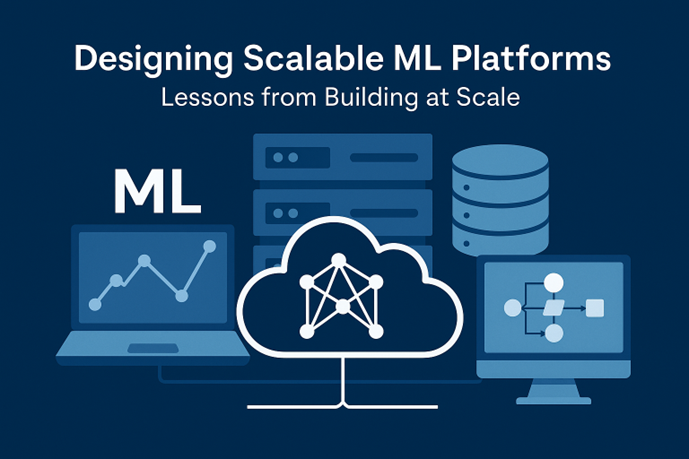 Designing Scalable ML Platforms

Lessons from Building at Scale

ML